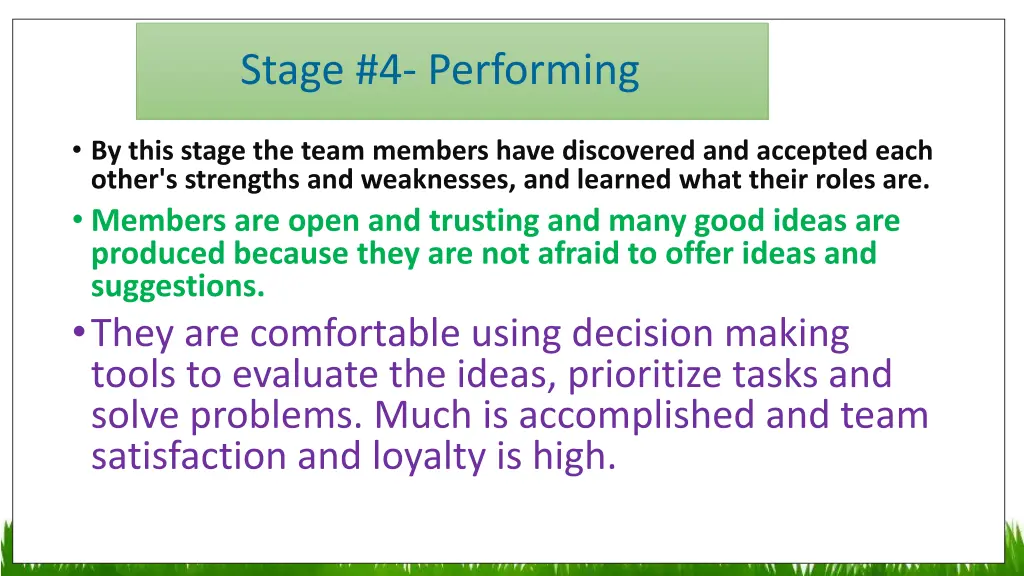 Stage #4- Performing

• By this stage the team members have discovered and accepted each other's strengths and weaknesses, and learned what their roles are.

• Members are open and trusting and many good ideas are produced because they are not afraid to offer ideas and suggestions.

• They are comfortable using decision making tools to evaluate the ideas, prioritize tasks and solve problems. Much is accomplished and team satisfaction and loyalty is high.